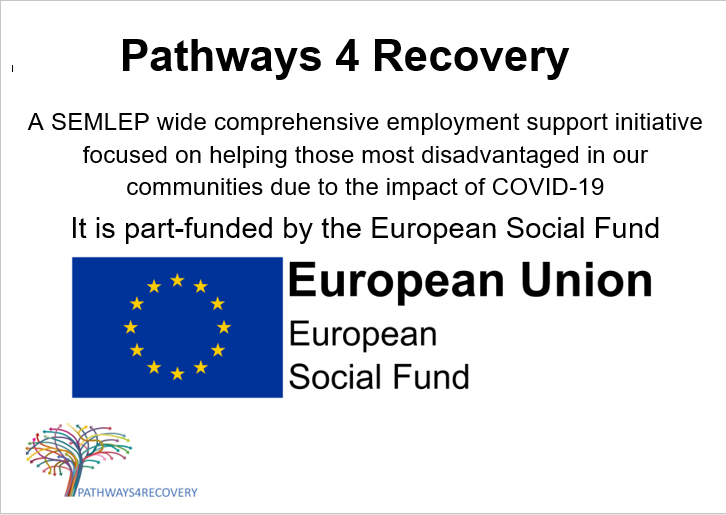 Pathways 4 Recovery

A SEMLEP wide comprehensive employment support initiative focused on helping those most disadvantaged in our communities due to the impact of COVID-19

It is part-funded by the European Social Fund

European Union
European
Social Fund

PATHWAYS4RECOVERY